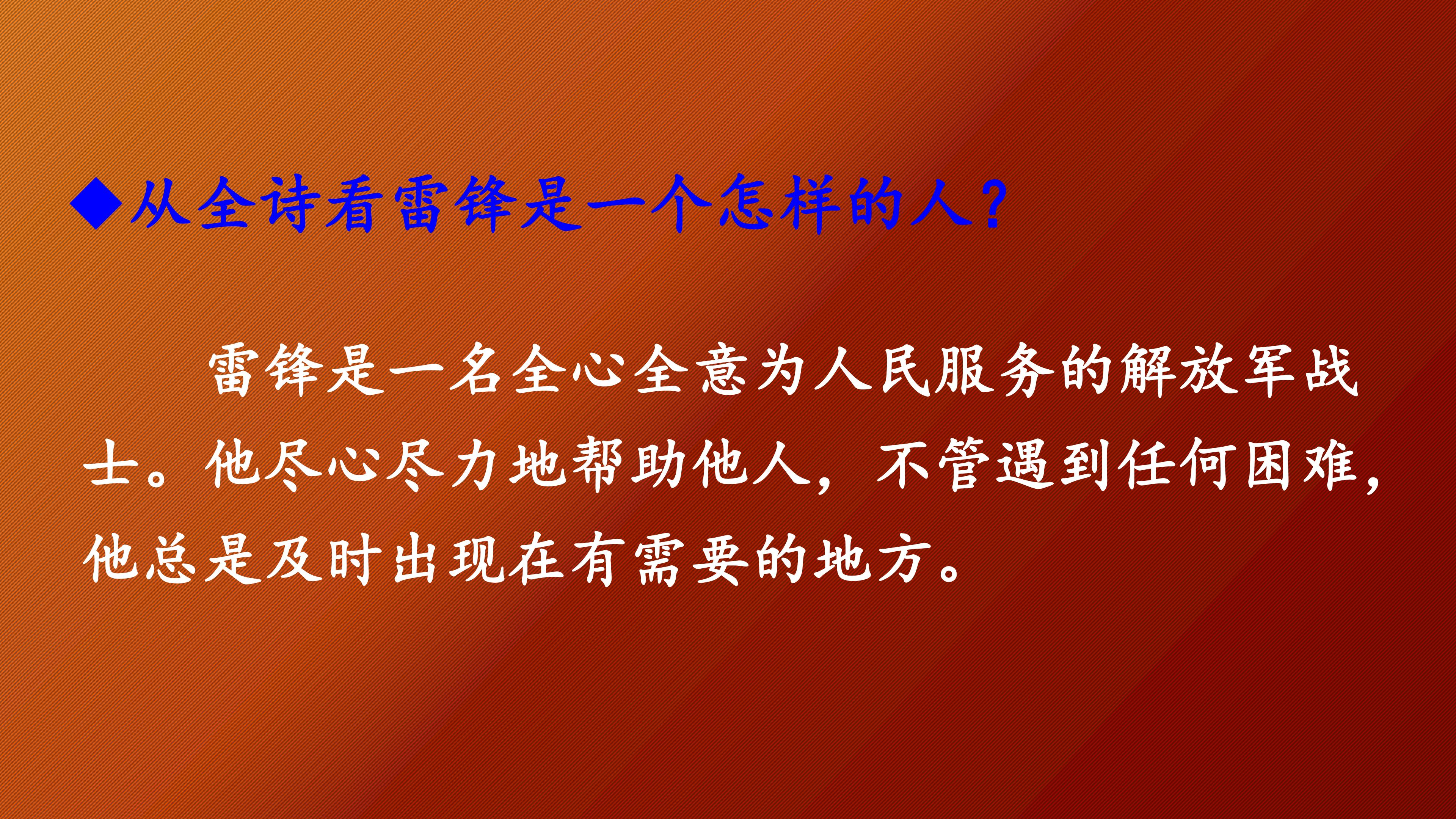 ◆从全诗看雷锋是一个怎样的人？

雷锋是一名全心全意为人民服务的解放军战士。他尽心尽力地帮助他人，不管遇到任何困难，他总是及时出现在有需要的地方。